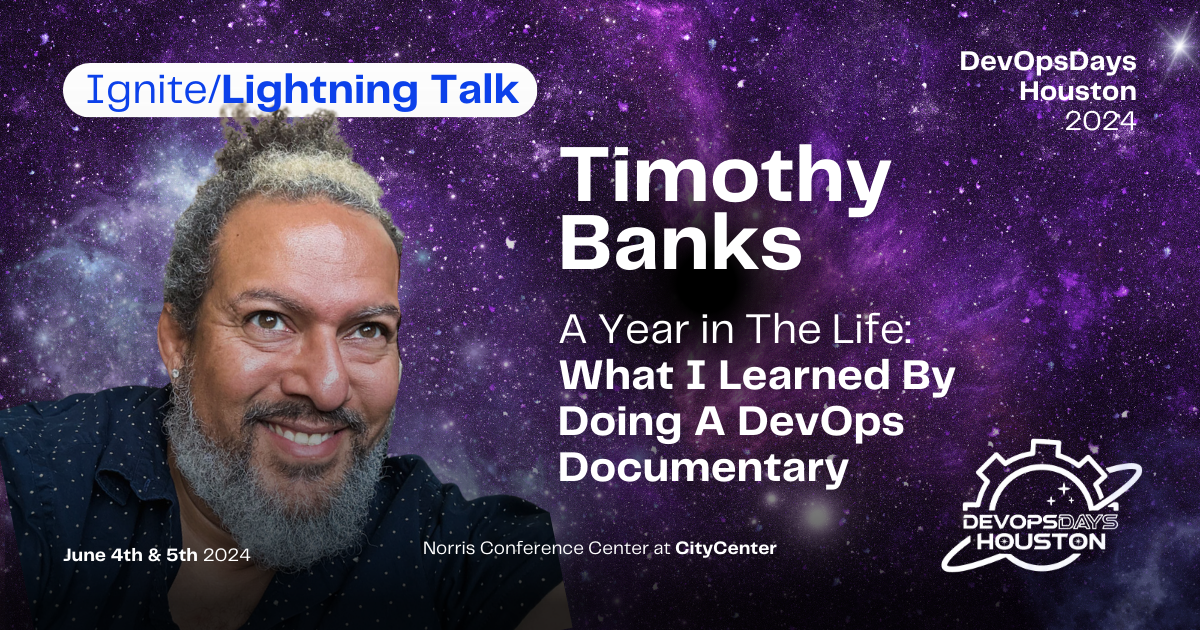 Ignite/Lightning Talk

DevOpsDays Houston 2024

Timothy Banks

A Year in The Life: What I Learned By Doing A DevOps Documentary

June 4th & 5th 2024

Norris Conference Center at CityCenter

DEVOPSDAYS HOUSTON